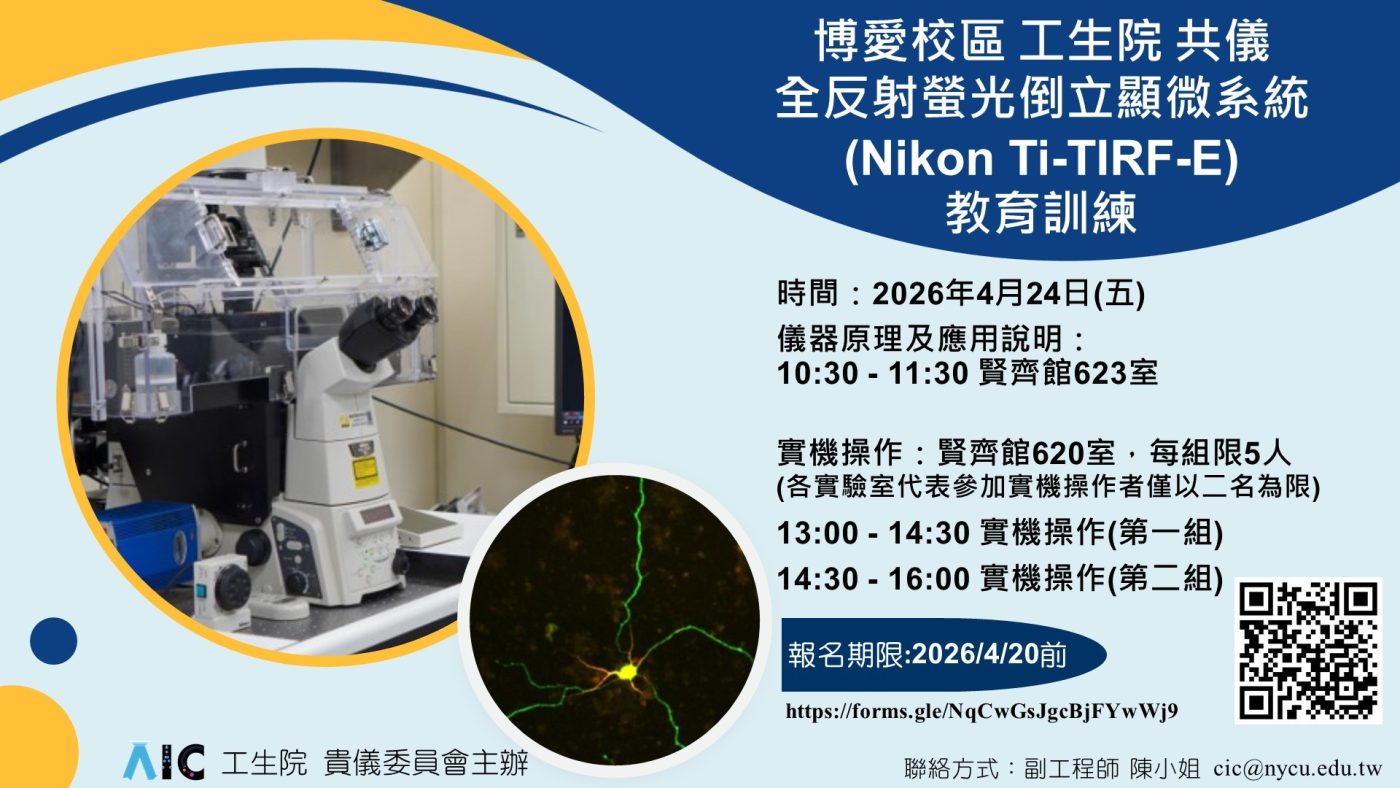 博愛校區 工生院 共儀
全反射螢光倒立顯微系統
(Nikon Ti-TIRF-E)
教育訓練

時間：2026年4月24日(五)
儀器原理及應用說明：
10:30 - 11:30 賢齊館623室

實機操作：賢齊館620室，每組限5人
(各實驗室代表參加實機操作者僅以二名為限)
13:00 - 14:30 實機操作(第一組)
14:30 - 16:00 實機操作(第二組)

報名期限:2026/4/20前

https://forms.gle/NqCwGsJgcBjFYwWj9

AIC 工生院 貴儀委員會主辦

聯絡方式：副工程師 陳小姐 cic@nycu.edu.tw